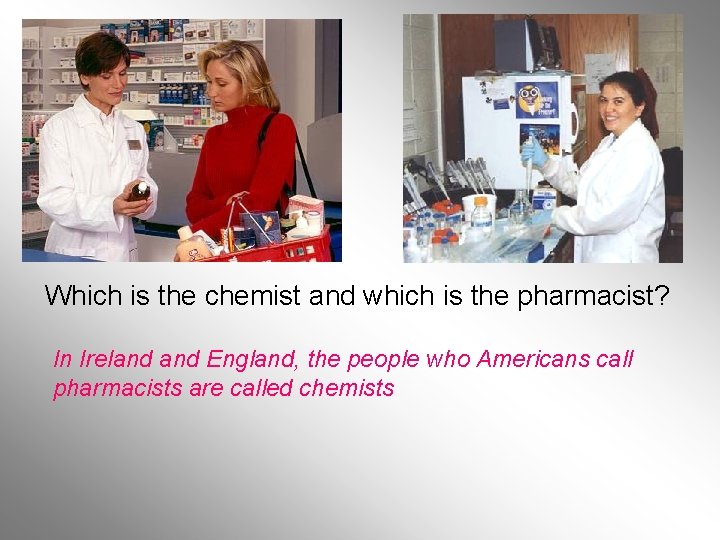 Which is the chemist and which is the pharmacist?

In Ireland and England, the people who Americans call pharmacists are called chemists